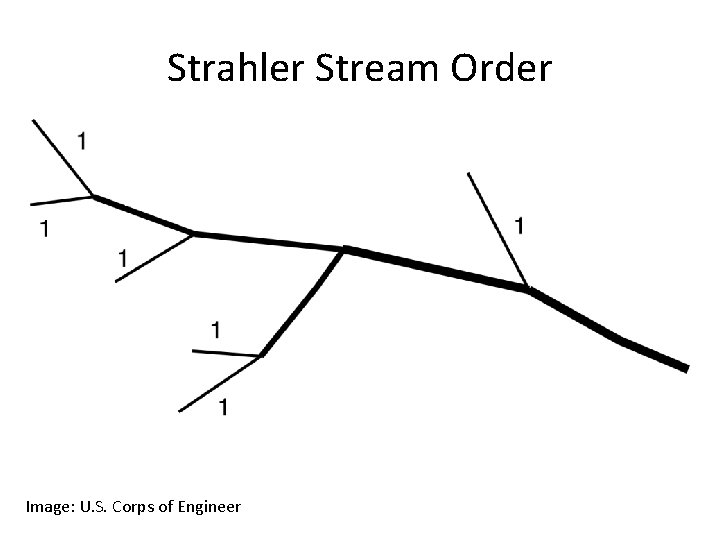 Strahler Stream Order

1

1

1

1

1

1

Image: U.S. Corps of Engineer